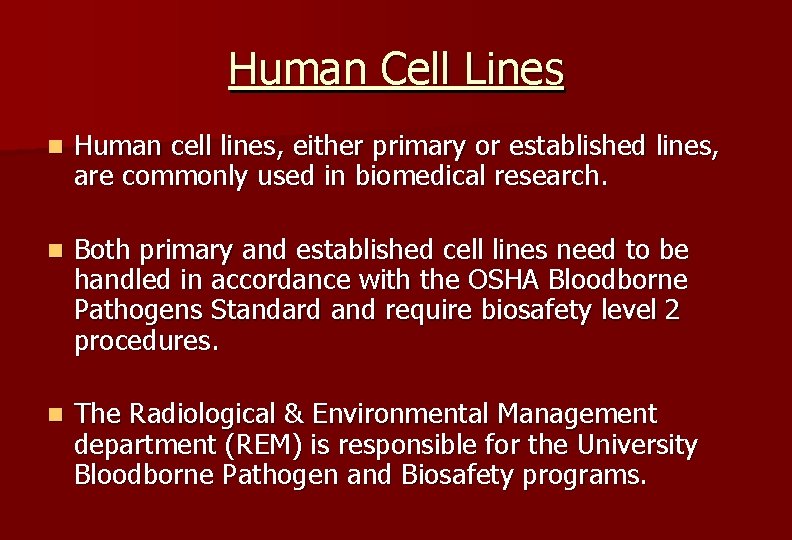 Human Cell Lines

- Human cell lines, either primary or established lines, are commonly used in biomedical research.

- Both primary and established cell lines need to be handled in accordance with the OSHA Bloodborne Pathogens Standard and require biosafety level 2 procedures.

- The Radiological & Environmental Management department (REM) is responsible for the University Bloodborne Pathogen and Biosafety programs.